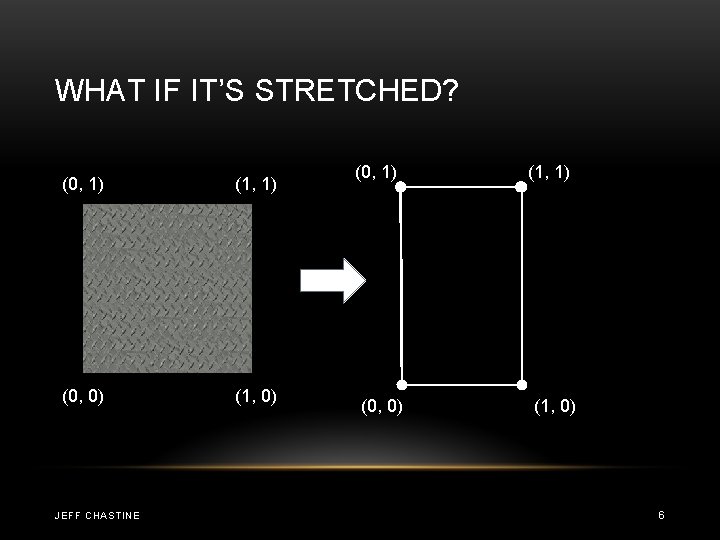 WHAT IF IT'S STRETCHED?

(0, 1)

(1, 1)

(0, 0)

(1, 0)

(0, 1)

(1, 1)

(0, 0)

(1, 0)

JEFF CHASTINE

6